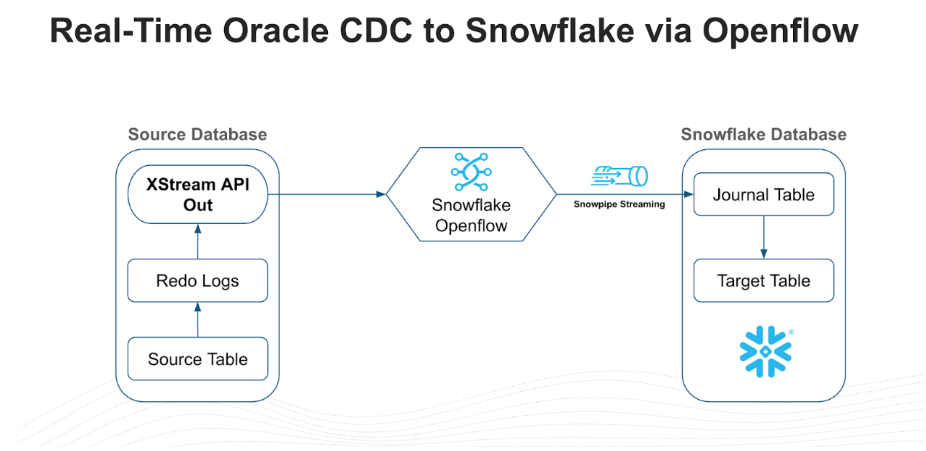 Real-Time Oracle CDC to Snowflake via Openflow

Source Database

XStream API Out

Redo Logs

Source Table

Snowflake Openflow

Snowpipe Streaming

Snowflake Database

Journal Table

Target Table